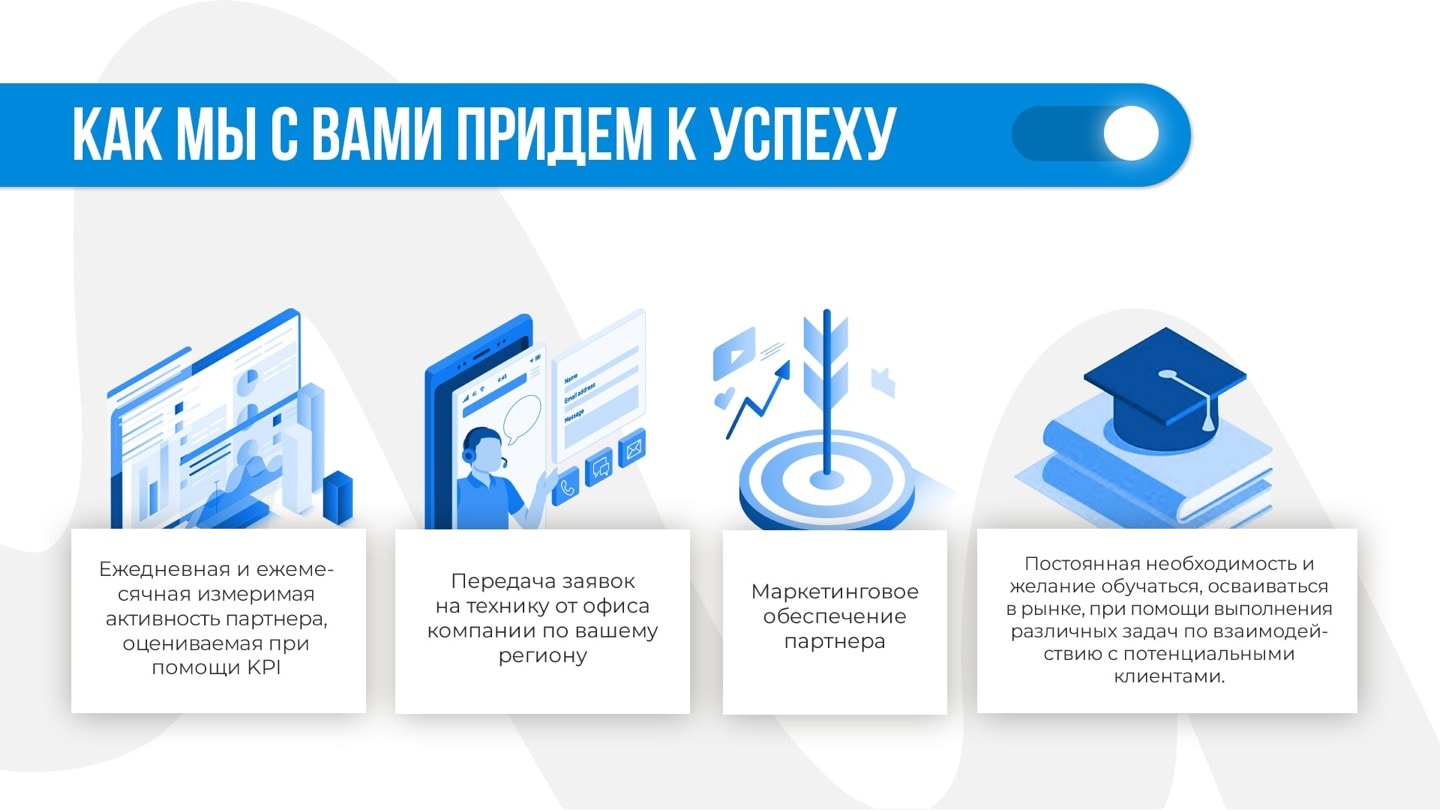 КАК МЫ С ВАМИ ПРИДЕМ К УСПЕХУ

Name
Email address
Message

Ежедневная и ежемесячная измеримая активность партнера, оцениваемая при помощи KPI

Передача заявок на технику от офиса компании по вашему региону

Маркетинговое обеспечение партнера

Постоянная необходимость и желание обучаться, осваиваться в рынке, при помощи выполнения различных задач по взаимодействию с потенциальными клиентами.